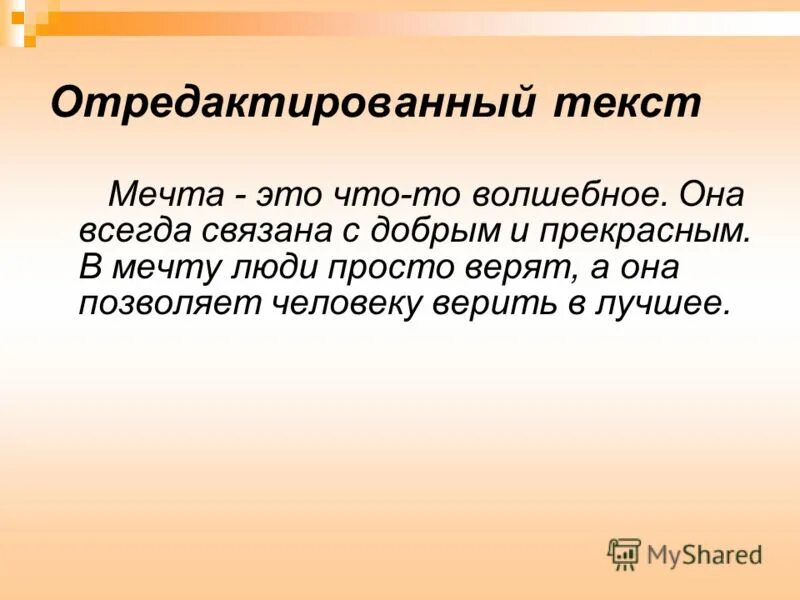 Отредактированный текст

Мечта - это что-то волшебное. Она всегда связана с добрым и прекрасным. В мечту люди просто верят, а она позволяет человеку верить в лучшее.

MyShared